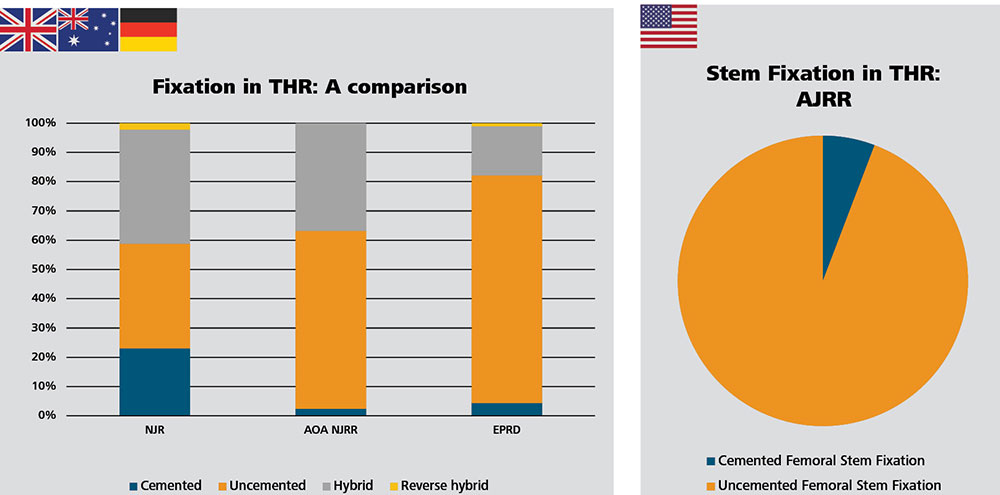 Fixation in THR: A comparison

100%
90%
80%
70%
60%
50%
40%
30%
20%
10%
0%

NJR
AOA NJRR
EPRD

Cemented
Uncemented
Hybrid
Reverse hybrid

Stem Fixation in THR: AJRR

Cemented Femoral Stem Fixation
Uncemented Femoral Stem Fixation